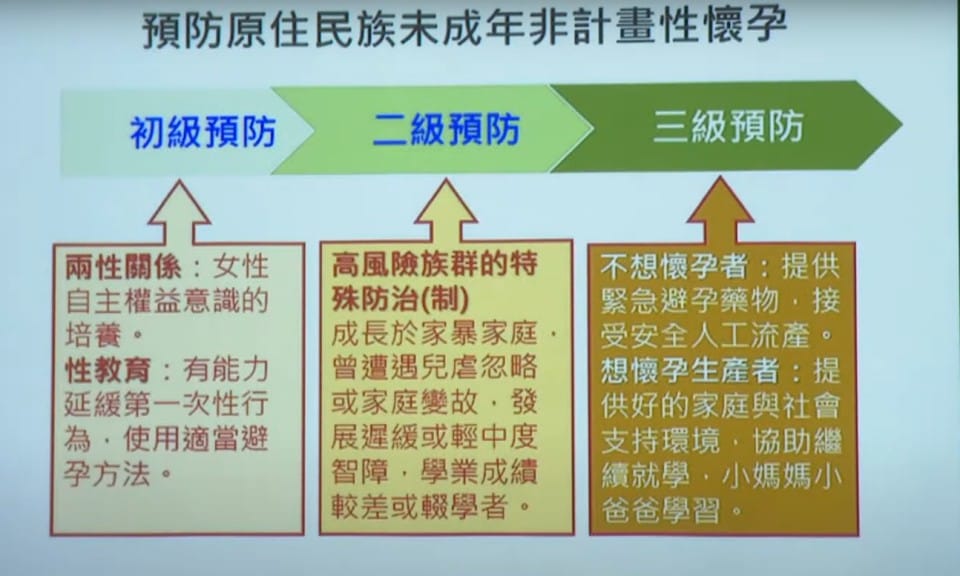 預防原住民族未成年非計畫性懷孕

初級預防

二級預防

三級預防

兩性關係：女性自主權益意識的培養。
性教育：有能力延緩第一次性行為，使用適當避孕方法。

高風險族群的特殊防治(制)
成長於家暴家庭，曾遭遇兒虐忽略或家庭變故，發展遲緩或輕中度智障，學業成績較差或輟學者。

不想懷孕者：提供緊急避孕藥物，接受安全人工流產。
想懷孕生產者：提供好的家庭與社會支持環境，協助繼續就學，小媽媽小爸爸學習。